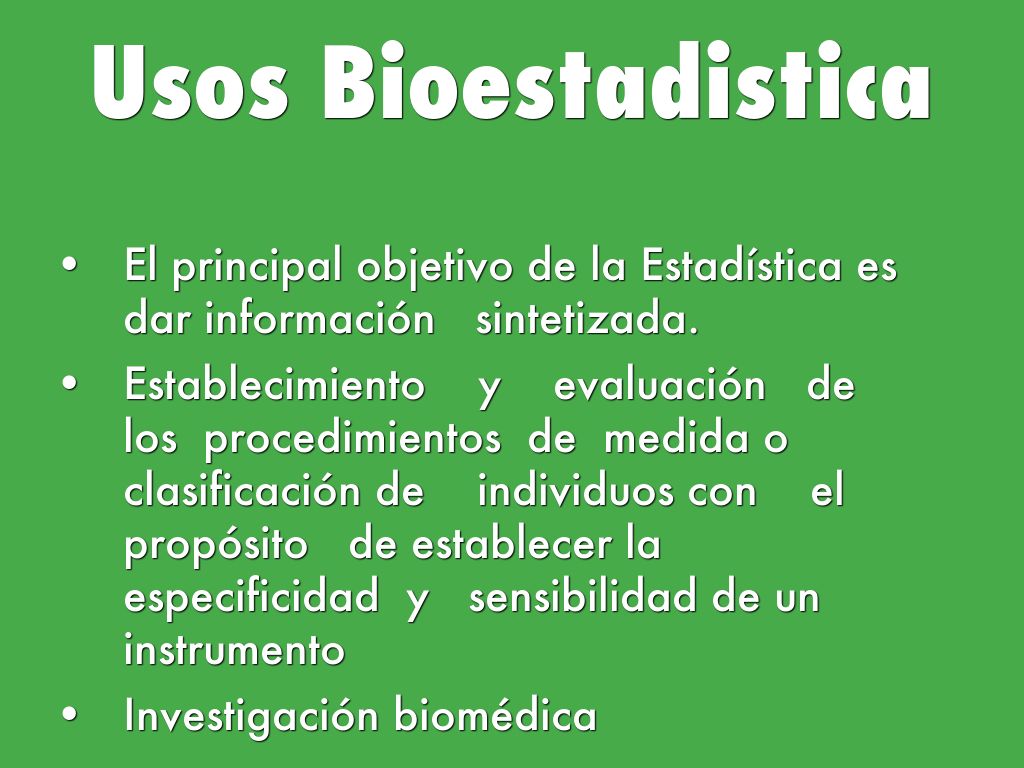 Usos Bioestadistica

• El principal objetivo de la Estadística es dar información sintetizada.

• Establecimiento y evaluación de los procedimientos de medida o clasificación de individuos con el propósito de establecer la especificidad y sensibilidad de un instrumento

• Investigación biomédica